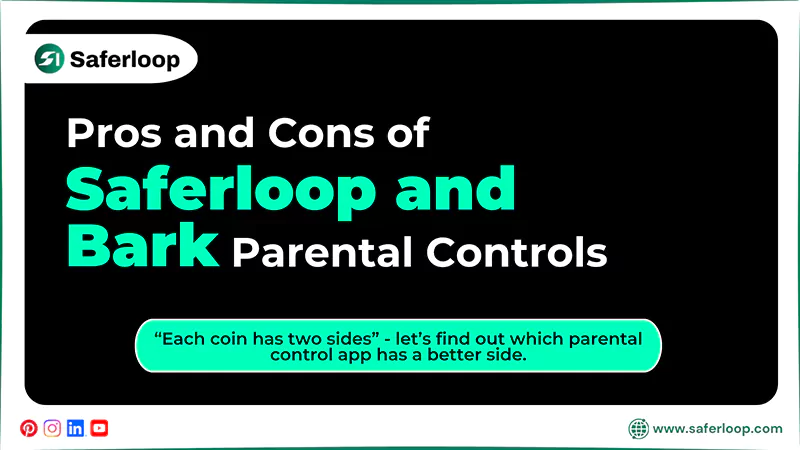 Saferloop

Pros and Cons of Saferloop and Bark Parental Controls

“Each coin has two sides” - let’s find out which parental control app has a better side.

www.saferloop.com